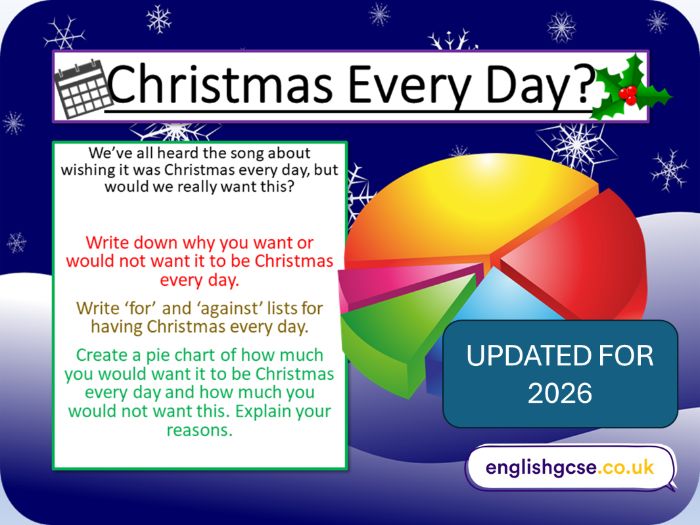 Christmas Every Day?

We've all heard the song about wishing it was Christmas every day, but would we really want this?

Write down why you want or would not want it to be Christmas every day.

Write 'for' and 'against' lists for having Christmas every day.

Create a pie chart of how much you would want it to be Christmas every day and how much you would not want this. Explain your reasons.

UPDATED FOR 2026

englishgcse.co.uk